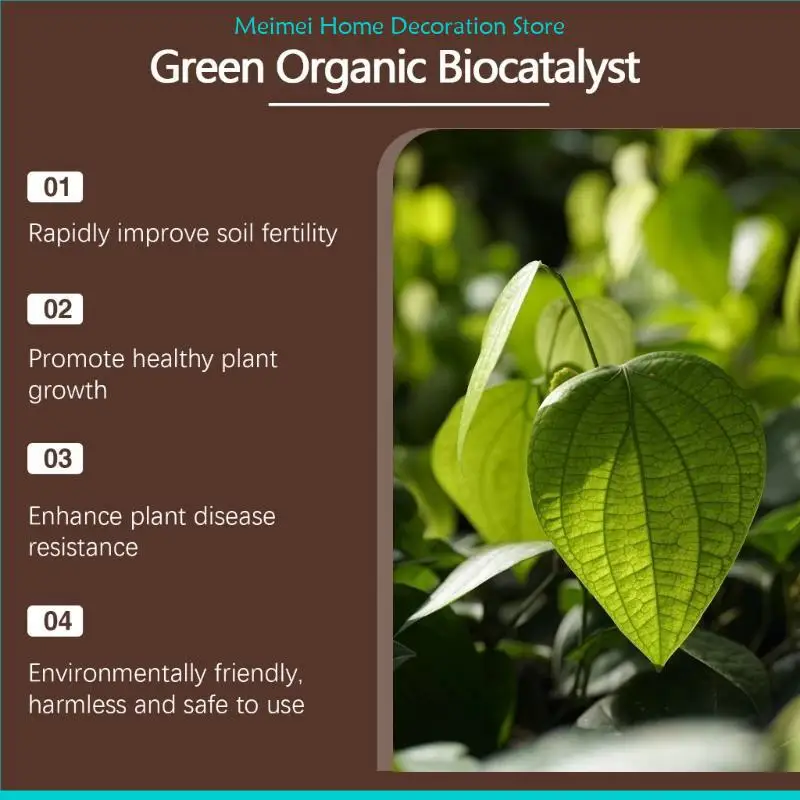 Meimei Home Decoration Store

Green Organic Biocatalyst

01

Rapidly improve soil fertility

02

Promote healthy plant growth

03

Enhance plant disease resistance

04

Environmentally friendly, harmless and safe to use